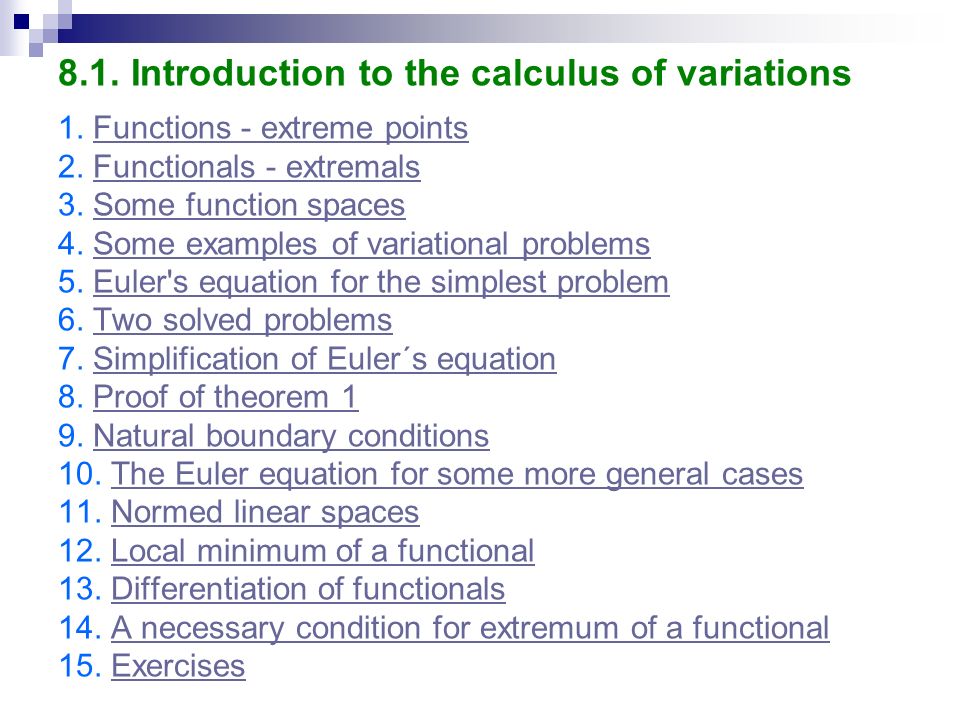 8.1. Introduction to the calculus of variations

1. Functions - extreme points
2. Functionals - extremals
3. Some function spaces
4. Some examples of variational problems
5. Euler's equation for the simplest problem
6. Two solved problems
7. Simplification of Euler´s equation
8. Proof of theorem 1
9. Natural boundary conditions
10. The Euler equation for some more general cases
11. Normed linear spaces
12. Local minimum of a functional
13. Differentiation of functionals
14. A necessary condition for extremum of a functional
15. Exercises